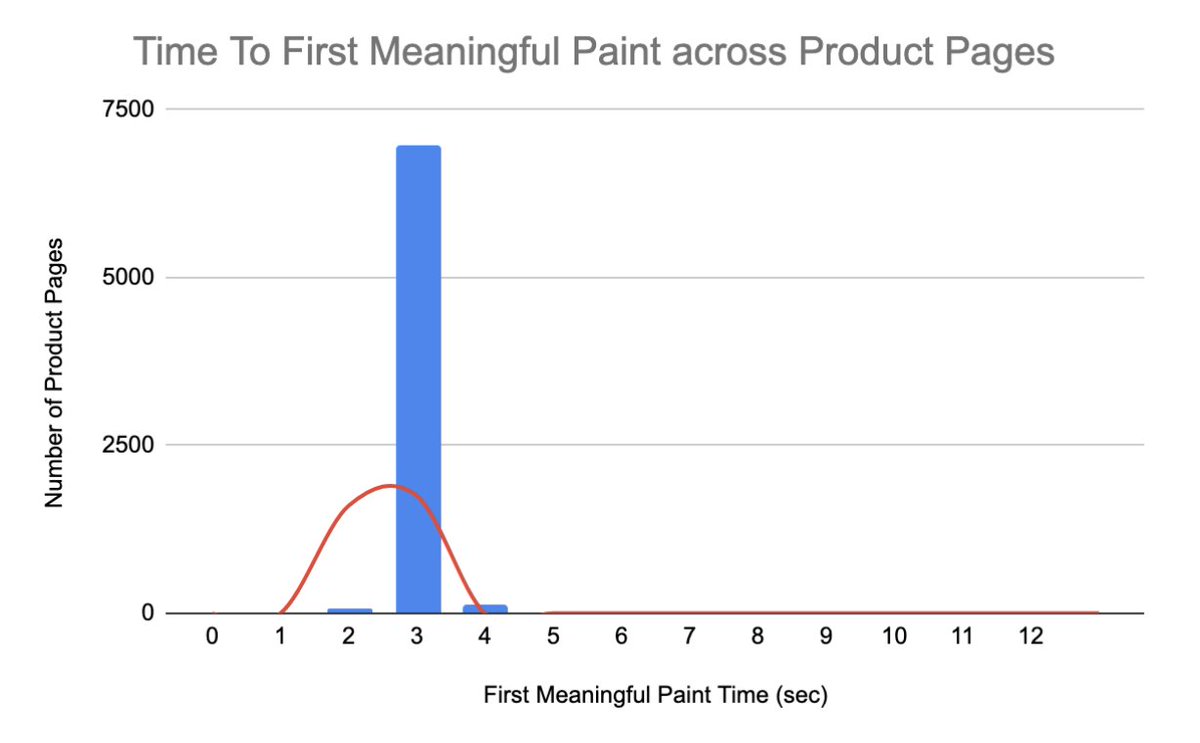 Time To First Meaningful Paint across Product Pages

Number of Product Pages

7500
5000
2500
0

0 1 2 3 4 5 6 7 8 9 10 11 12

First Meaningful Paint Time (sec)